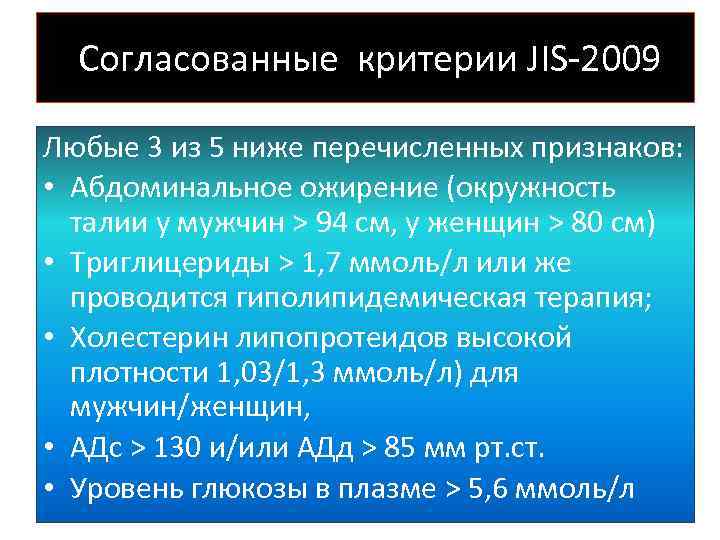 Согласованные критерии JIS-2009

Любые 3 из 5 ниже перечисленных признаков:
• Абдоминальное ожирение (окружность талии у мужчин > 94 см, у женщин > 80 см)
• Триглицериды > 1,7 ммоль/л или же проводится гиполипидемическая терапия;
• Холестерин липопротеидов высокой плотности 1,03/1,3 ммоль/л) для мужчин/женщин,
• АДс > 130 и/или АДд > 85 мм рт.ст.
• Уровень глюкозы в плазме > 5,6 ммоль/л